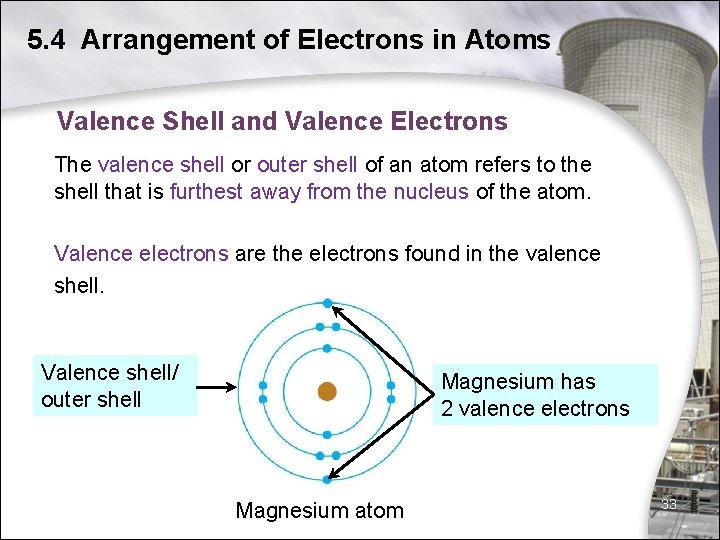 5.4 Arrangement of Electrons in Atoms

Valence Shell and Valence Electrons

The valence shell or outer shell of an atom refers to the shell that is furthest away from the nucleus of the atom.

Valence electrons are the electrons found in the valence shell.

Valence shell/ outer shell

Magnesium has 2 valence electrons

Magnesium atom

33